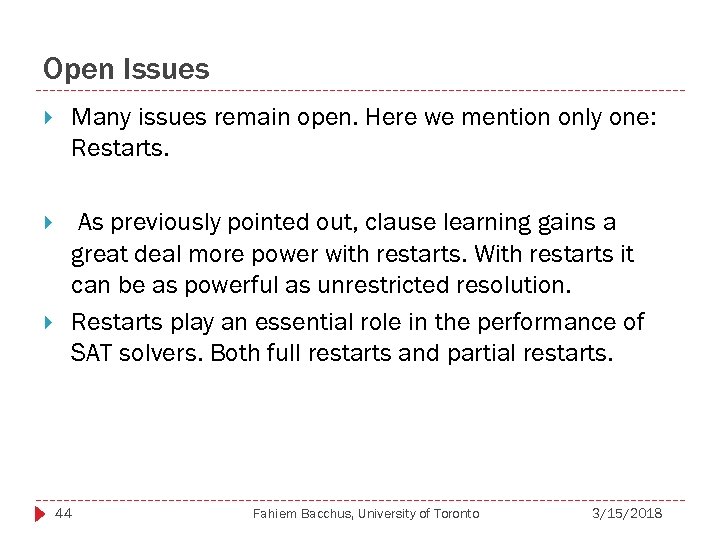 Open Issues

Many issues remain open. Here we mention only one: Restarts.

As previously pointed out, clause learning gains a great deal more power with restarts. With restarts it can be as powerful as unrestricted resolution.

Restarts play an essential role in the performance of SAT solvers. Both full restarts and partial restarts.

44 Fahiem Bacchus, University of Toronto 3/15/2018